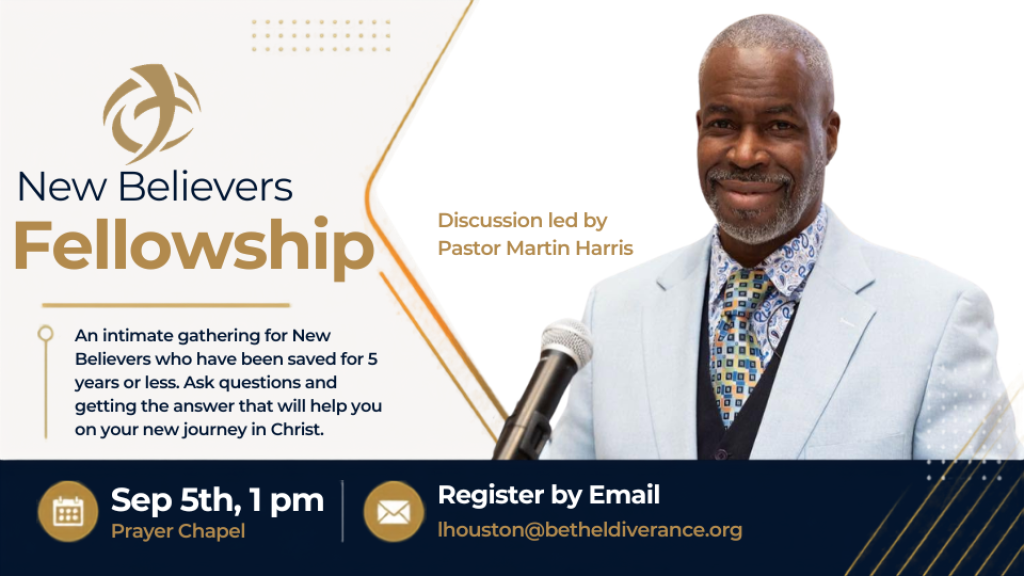 New Believers
Fellowship

An intimate gathering for New Believers who have been saved for 5 years or less. Ask questions and getting the answer that will help you on your new journey in Christ.

Discussion led by
Pastor Martin Harris

Sep 5th, 1 pm
Prayer Chapel

Register by Email
lhouston@betheldiverance.org